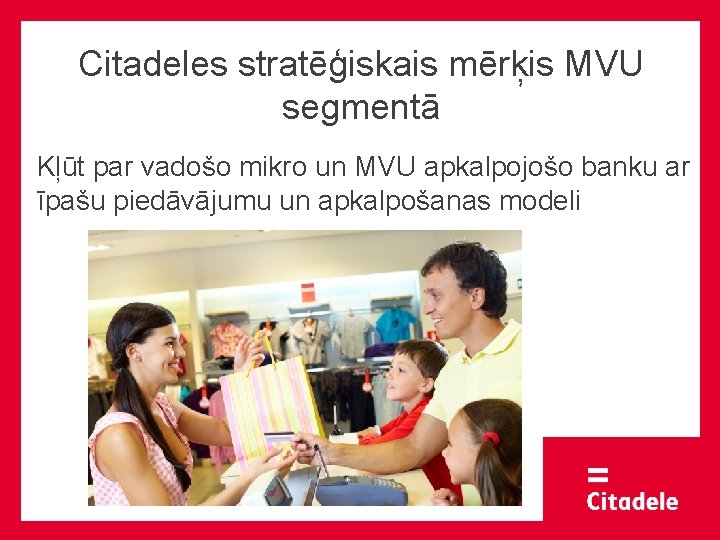 Citadeles stratēģiskais mērķis MVU segmentā

Kļūt par vadošo mikro un MVU apkalpojošo banku ar īpašu piedāvājumu un apkalpošanas modeli

Citadele